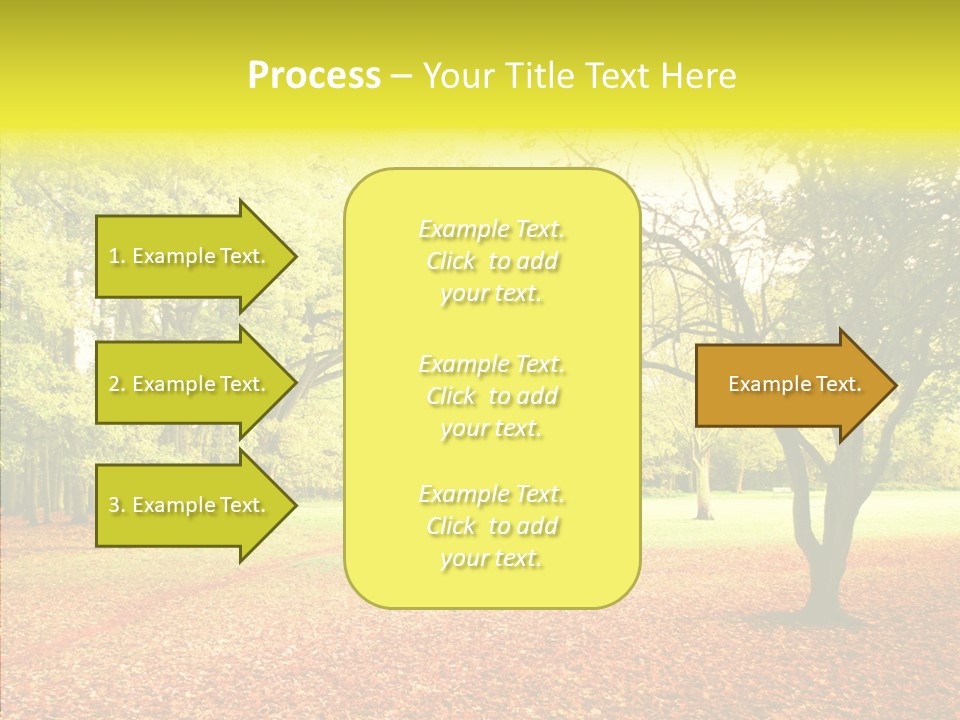 Process – Your Title Text Here

1. Example Text.

2. Example Text.

3. Example Text.

Example Text. Click to add your text.

Example Text. Click to add your text.

Example Text. Click to add your text.

Example Text.